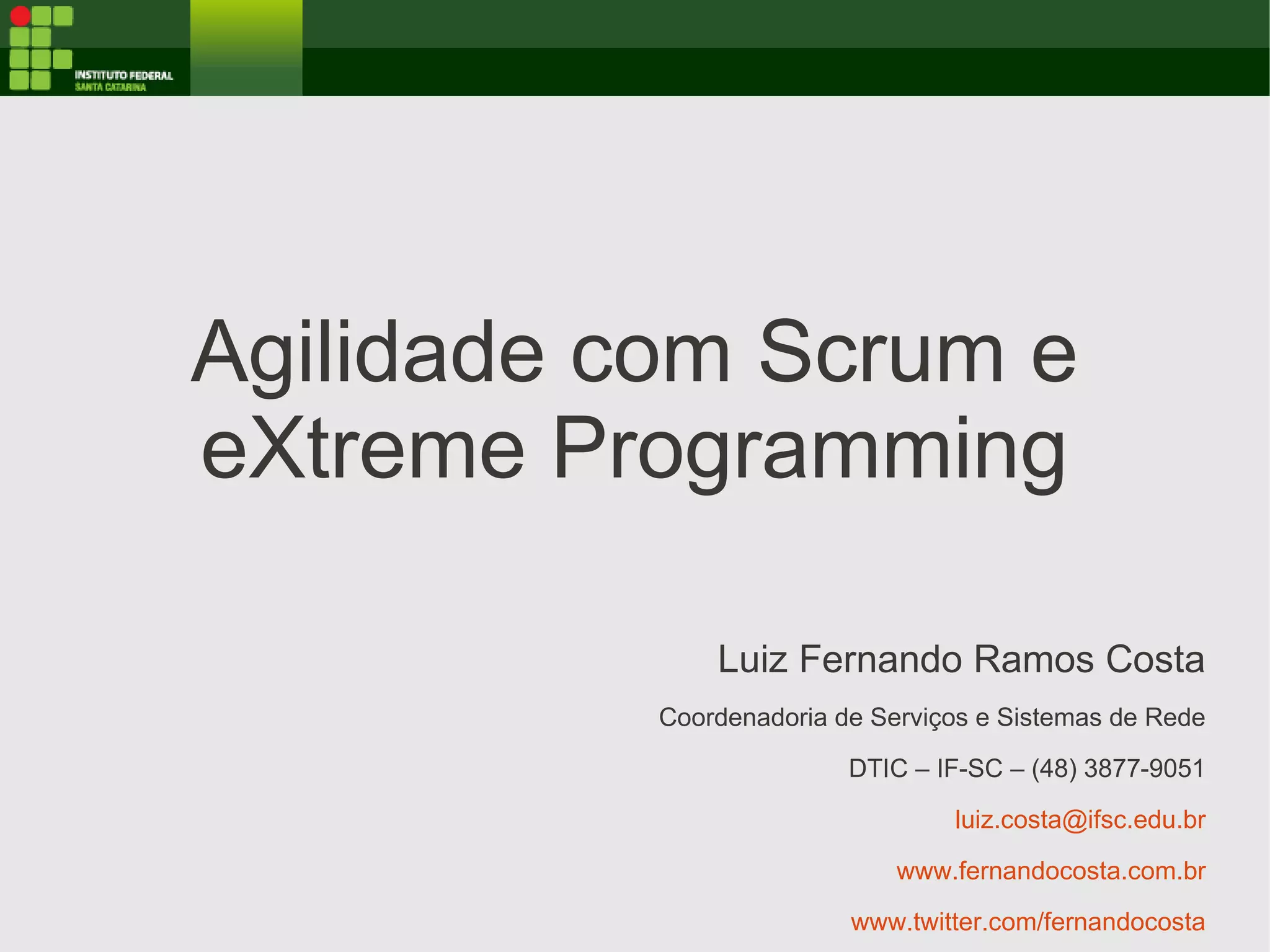 INSTITUTO FEDERAL
SANTA CATARINA

Agilidade com Scrum e eXtreme Programming

Luiz Fernando Ramos Costa

Coordenadoria de Serviços e Sistemas de Rede

DTIC – IF-SC – (48) 3877-9051

luiz.costa@ifsc.edu.br

www.fernandocosta.com.br

www.twitter.com/fernandocosta